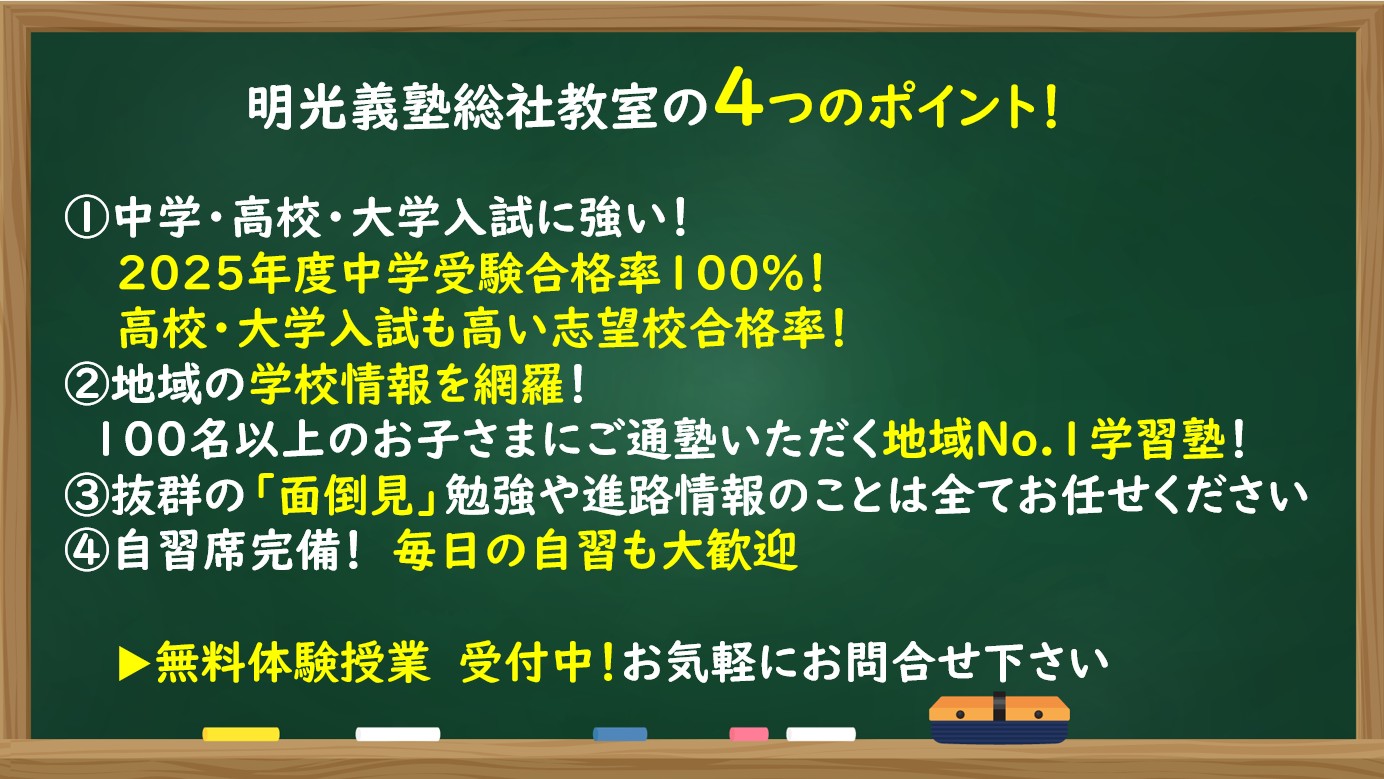 明光義塾総社教室の4つのポイント!

①中学・高校・大学入試に強い!
2025年度中学受験合格率100%!
高校・大学入試も高い志望校合格率!
②地域の学校情報を網羅!
100名以上のお子さまにご通塾いただく地域No.1学習塾!
③抜群の「面倒見」勉強や進路情報のことは全てお任せください
④自習席完備! 毎日の自習も大歓迎

▶無料体験授業 受付中!お気軽にお問合せ下さい